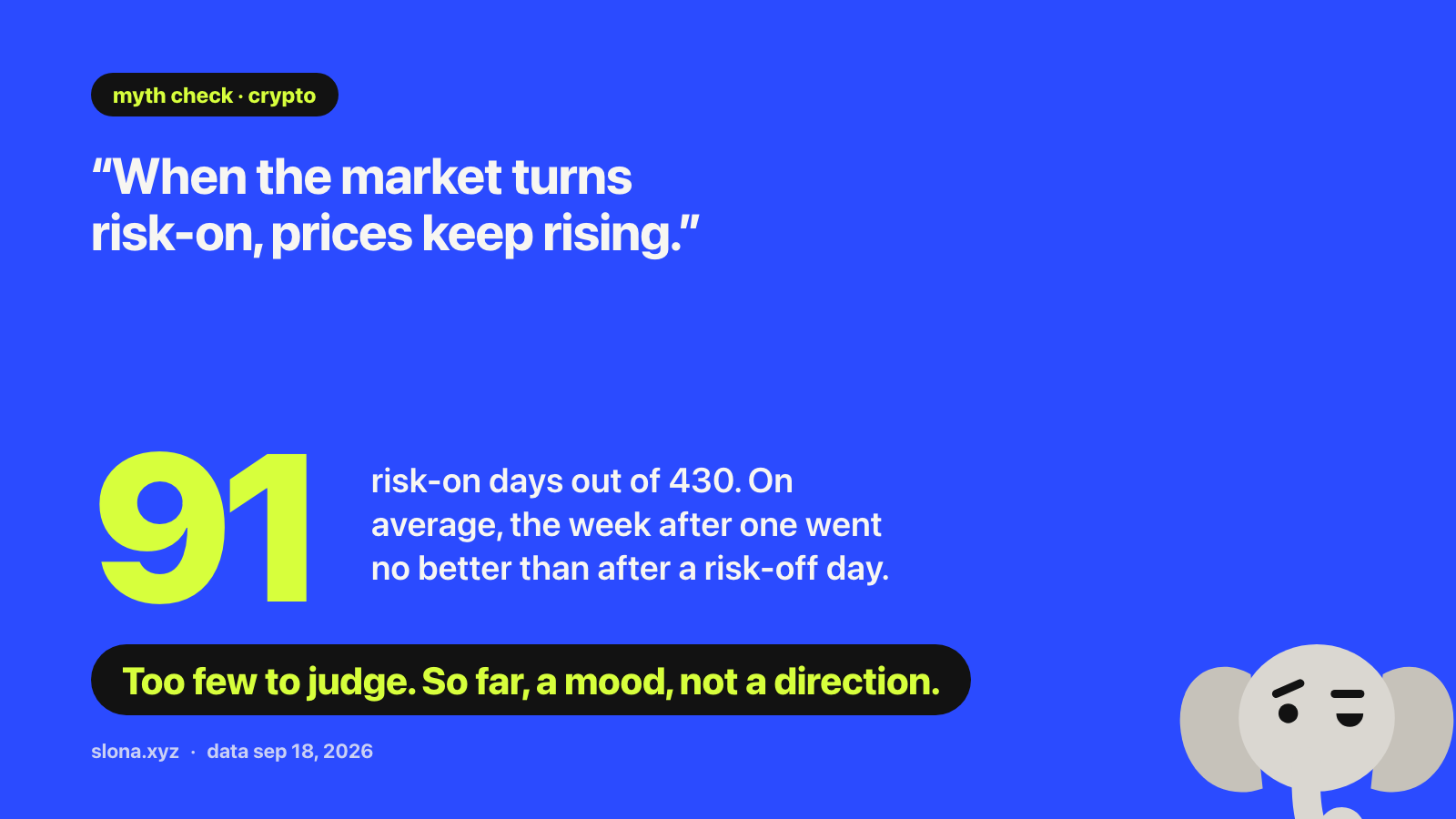 myth check · crypto

“When the market turns risk-on, prices keep rising.”

91

risk-on days out of 430. On average, the week after one went no better than after a risk-off day.

Too few to judge. So far, a mood, not a direction.

slona.xyz · data sep 18, 2026